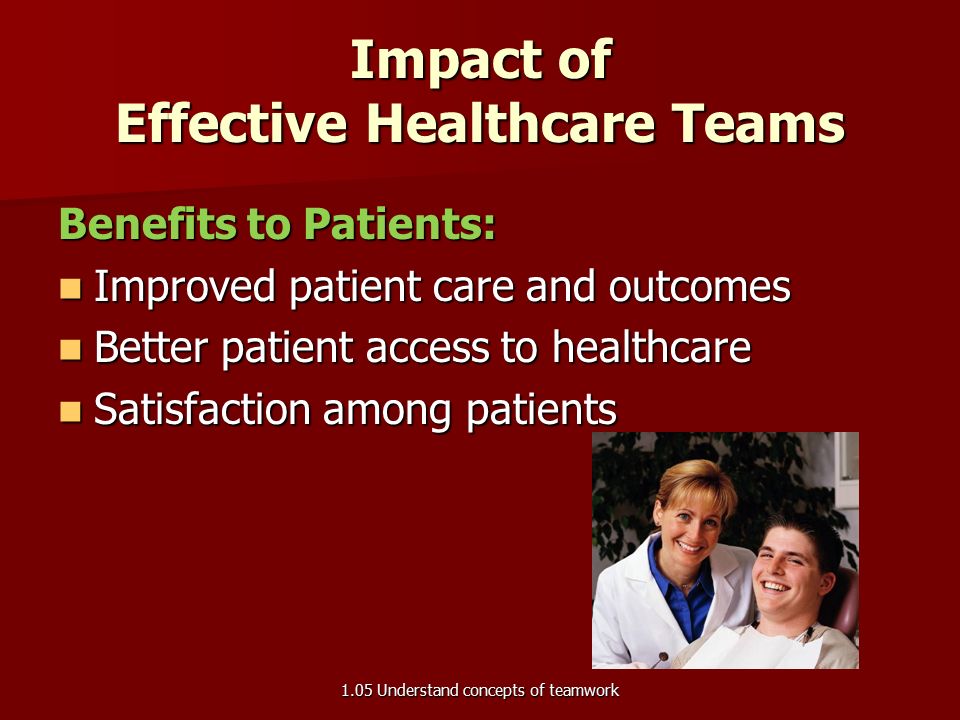 Impact of
Effective Healthcare Teams

Benefits to Patients:

- Improved patient care and outcomes
- Better patient access to healthcare
- Satisfaction among patients

1.05 Understand concepts of teamwork